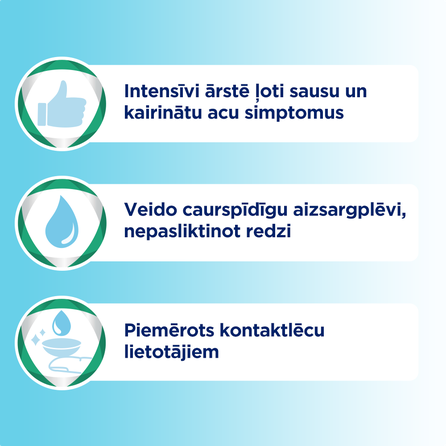 Intensīvi ārstē ļoti sausu un kairinātu acu simptomus

Veido caurspīdīgu aizsargplēvi, nepasliktinot redzi

Piemērots kontaktlēcu lietotājiem